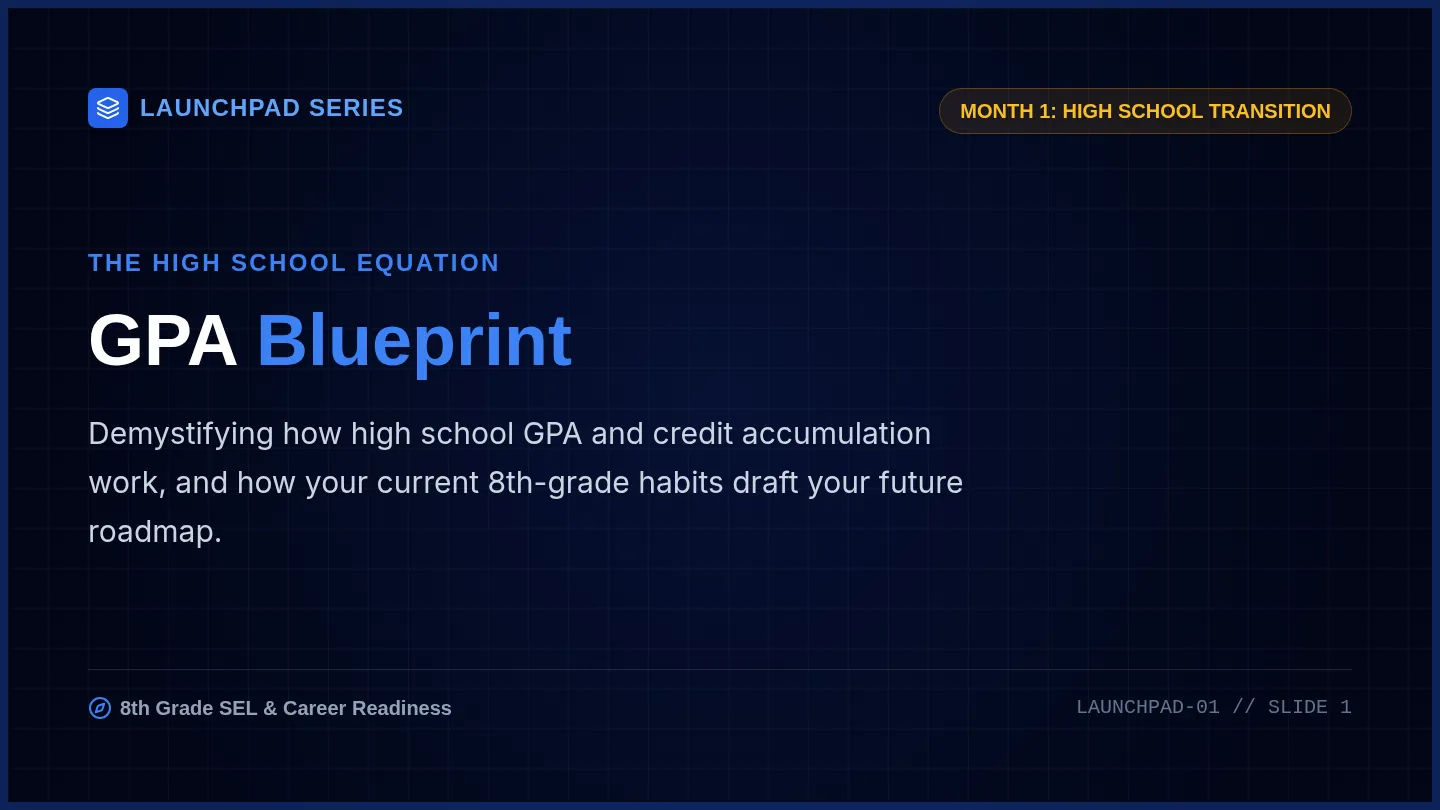 LAUNCHPAD SERIES

MONTH 1: HIGH SCHOOL TRANSITION

THE HIGH SCHOOL EQUATION

GPA Blueprint

Demystifying how high school GPA and credit accumulation work, and how your current 8th-grade habits draft your future roadmap.

8th Grade SEL & Career Readiness

LAUNCHPAD-01 // SLIDE 1